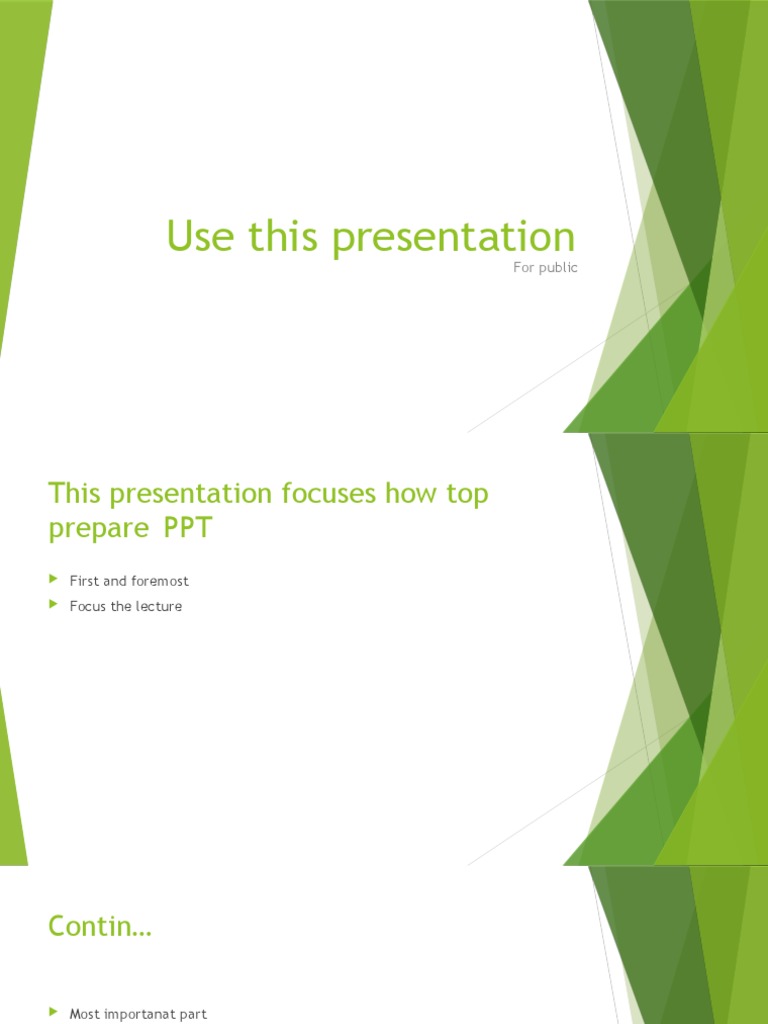 Use this presentation

For public

This presentation focuses how top prepare PPT

First and foremost

Focus the lecture

Contin…

Most importanat part